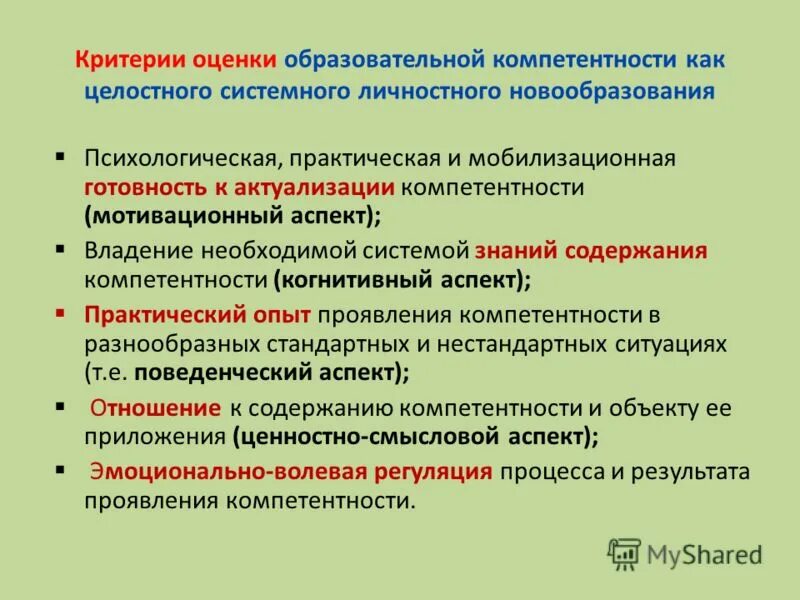 Критерии оценки образовательной компетентности как целостного системного личностного новообразования

▪ Психологическая, практическая и мобилизационная готовность к актуализации компетентности (мотивационный аспект);

▪ Владение необходимой системой знаний содержания компетентности (когнитивный аспект);

▪ Практический опыт проявления компетентности в разнообразных стандартных и нестандартных ситуациях (т.е. поведенческий аспект);

▪ Отношение к содержанию компетентности и объекту ее приложения (ценностно-смысловой аспект);

▪ Эмоционально-волевая регуляция процесса и результата проявления компетентности.

MyShared